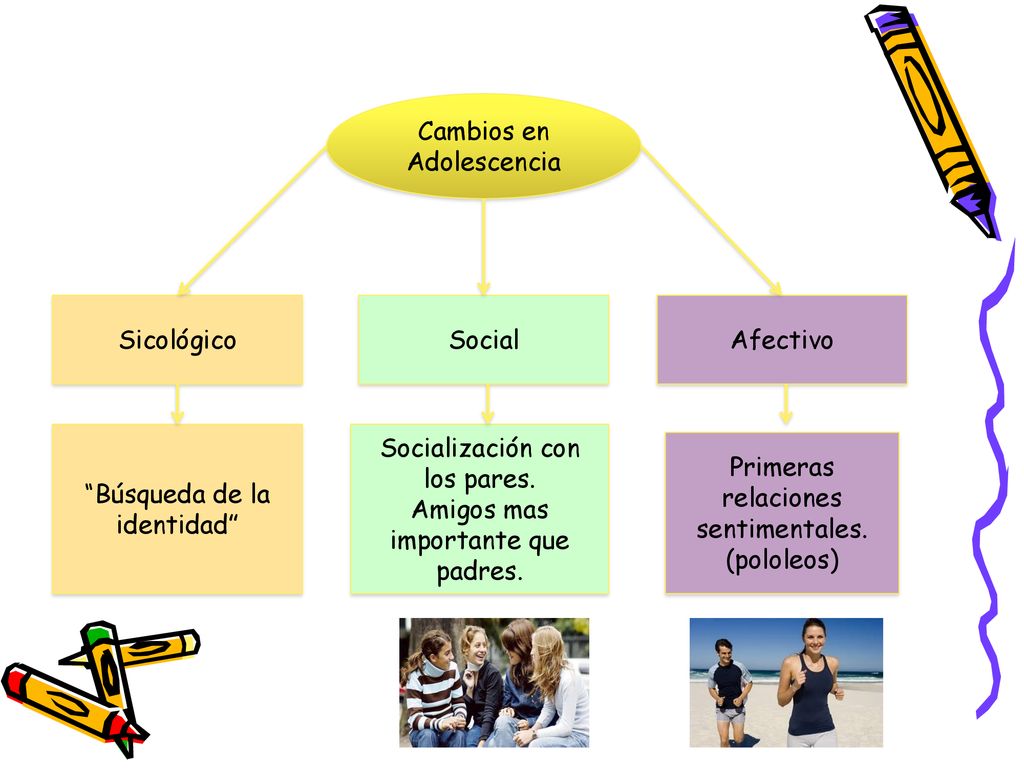 Cambios en Adolescencia

Sicológico

Social

Afectivo

“Búsqueda de la identidad”

Socialización con los pares. Amigos mas importante que padres.

Primeras relaciones sentimentales. (pololeos)